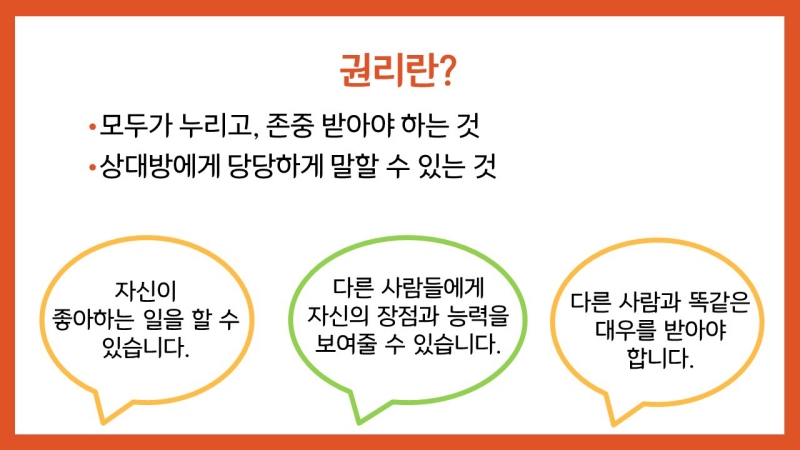 권리란?

• 모두가 누리고, 존중 받아야 하는 것
• 상대방에게 당당하게 말할 수 있는 것

자신이 좋아하는 일을 할 수 있습니다.

다른 사람들에게 자신의 장점과 능력을 보여줄 수 있습니다.

다른 사람과 똑같은 대우를 받아야 합니다.